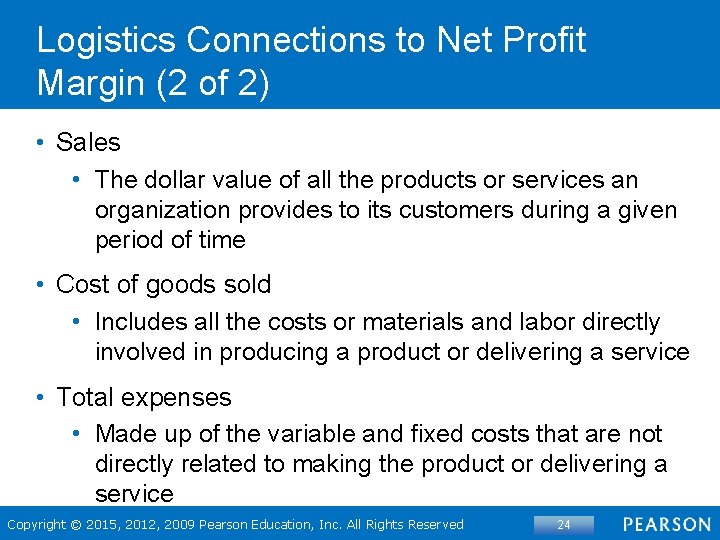 Logistics Connections to Net Profit Margin (2 of 2)

• Sales
  • The dollar value of all the products or services an organization provides to its customers during a given period of time

• Cost of goods sold
  • Includes all the costs or materials and labor directly involved in producing a product or delivering a service

• Total expenses
  • Made up of the variable and fixed costs that are not directly related to making the product or delivering a service

Copyright © 2015, 2012, 2009 Pearson Education, Inc. All Rights Reserved

24

PEARSON